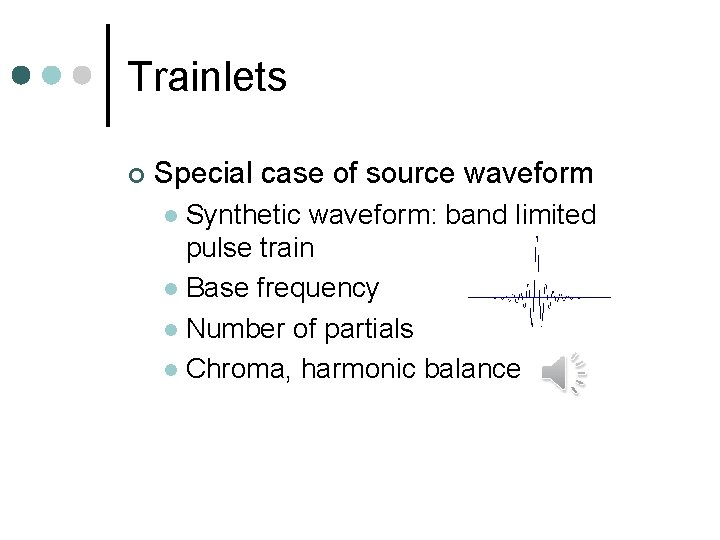 Trainlets

Special case of source waveform

Synthetic waveform: band limited pulse train

Base frequency

Number of partials

Chroma, harmonic balance